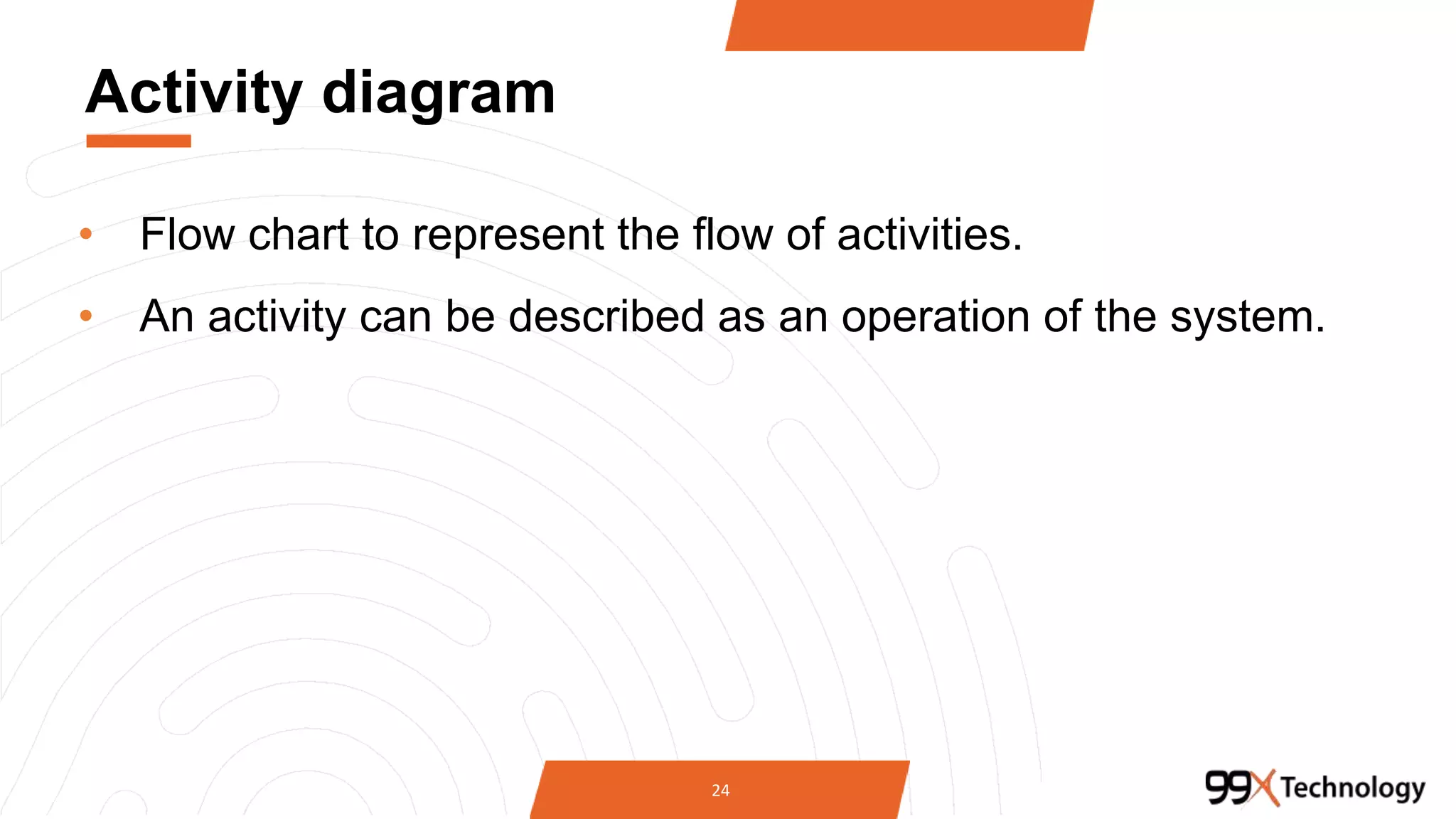 Activity diagram

• Flow chart to represent the flow of activities.
• An activity can be described as an operation of the system.

24

99X Technology